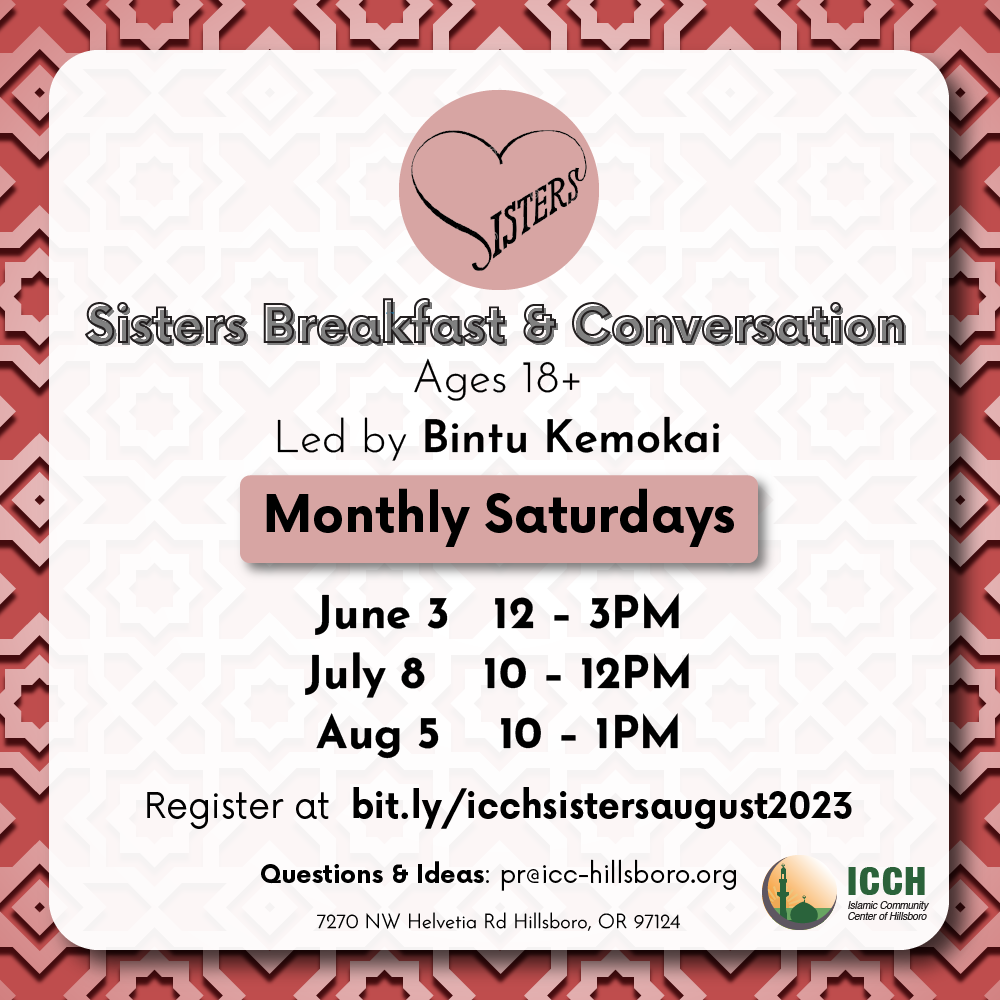 SISTERS

Sisters Breakfast & Conversation

Ages 18+

Led by Bintu Kemokai

Monthly Saturdays

June 3 12 - 3PM
July 8 10 - 12PM
Aug 5 10 - 1PM

Register at bit.ly/icchsistersaugust2023

Questions & Ideas: pr@icc-hillsboro.org

7270 NW Helvetia Rd Hillsboro, OR 97124

ICCH
Islamic Community Center of Hillsboro